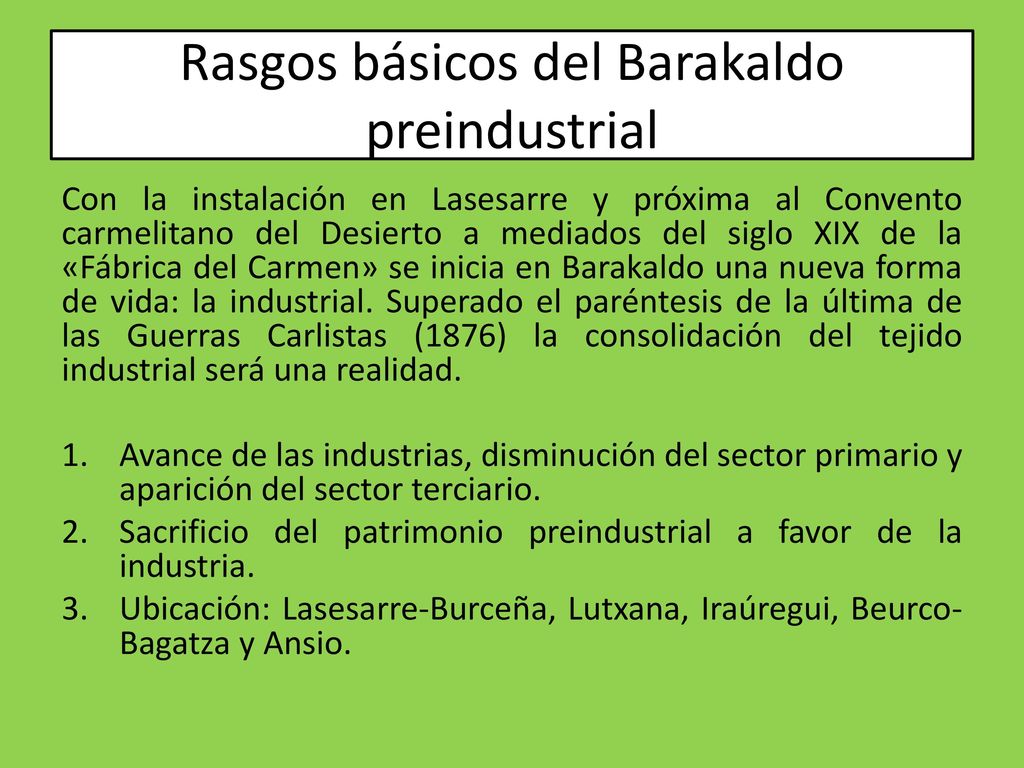 Rasgos básicos del Barakaldo preindustrial

Con la instalación en Lasesarre y próxima al Convento carmelitano del Desierto a mediados del siglo XIX de la «Fábrica del Carmen» se inicia en Barakaldo una nueva forma de vida: la industrial. Superado el paréntesis de la última de las Guerras Carlistas (1876) la consolidación del tejido industrial será una realidad.

1. Avance de las industrias, disminución del sector primario y aparición del sector terciario.
2. Sacrificio del patrimonio preindustrial a favor de la industria.
3. Ubicación: Lasesarre-Burceña, Lutxana, Iraúregui, Beurco-Bagatza y Ansio.